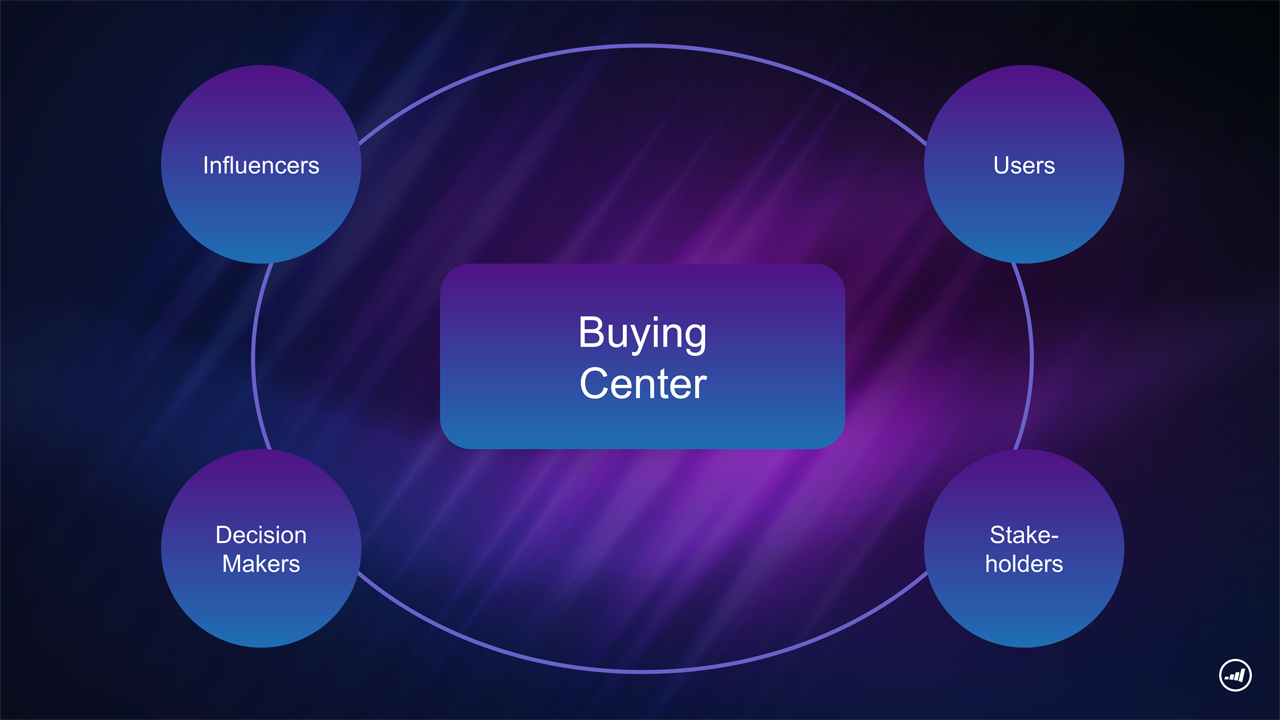 Influencers

Users

Buying Center

Decision Makers

Stakeholders